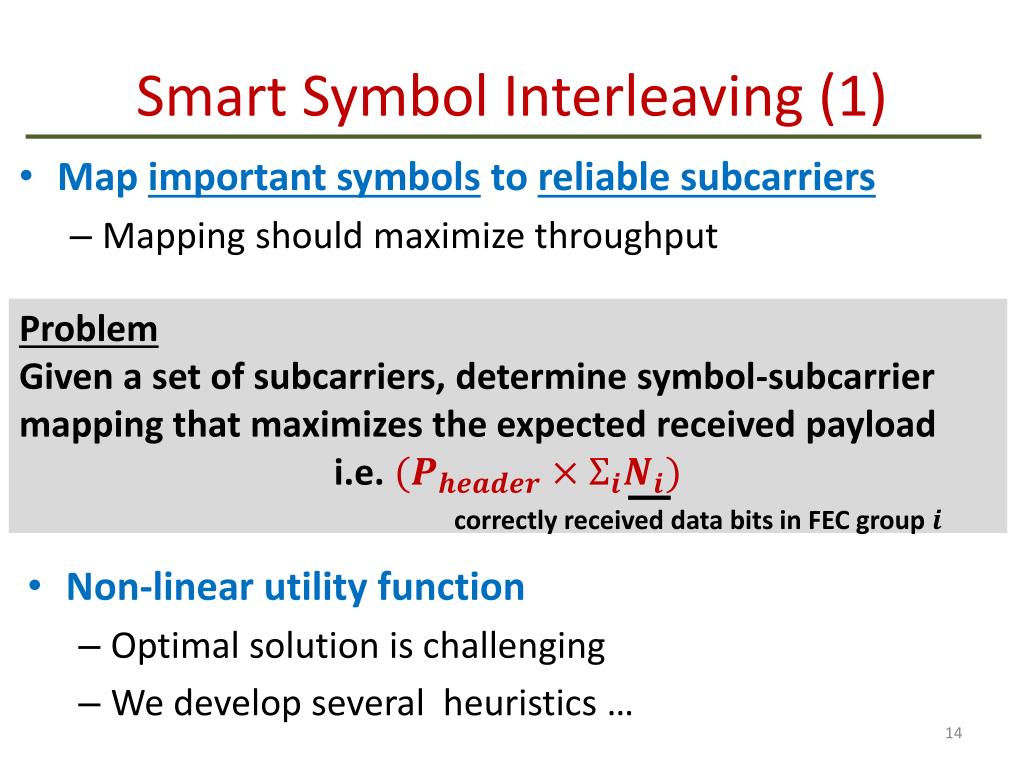 Smart Symbol Interleaving (1)

• Map important symbols to reliable subcarriers
– Mapping should maximize throughput

Problem
Given a set of subcarriers, determine symbol-subcarrier mapping that maximizes the expected received payload
i.e. $(P_{header} \times \Sigma_i N_i)$
correctly received data bits in FEC group $i$

• Non-linear utility function
– Optimal solution is challenging
– We develop several heuristics …

14